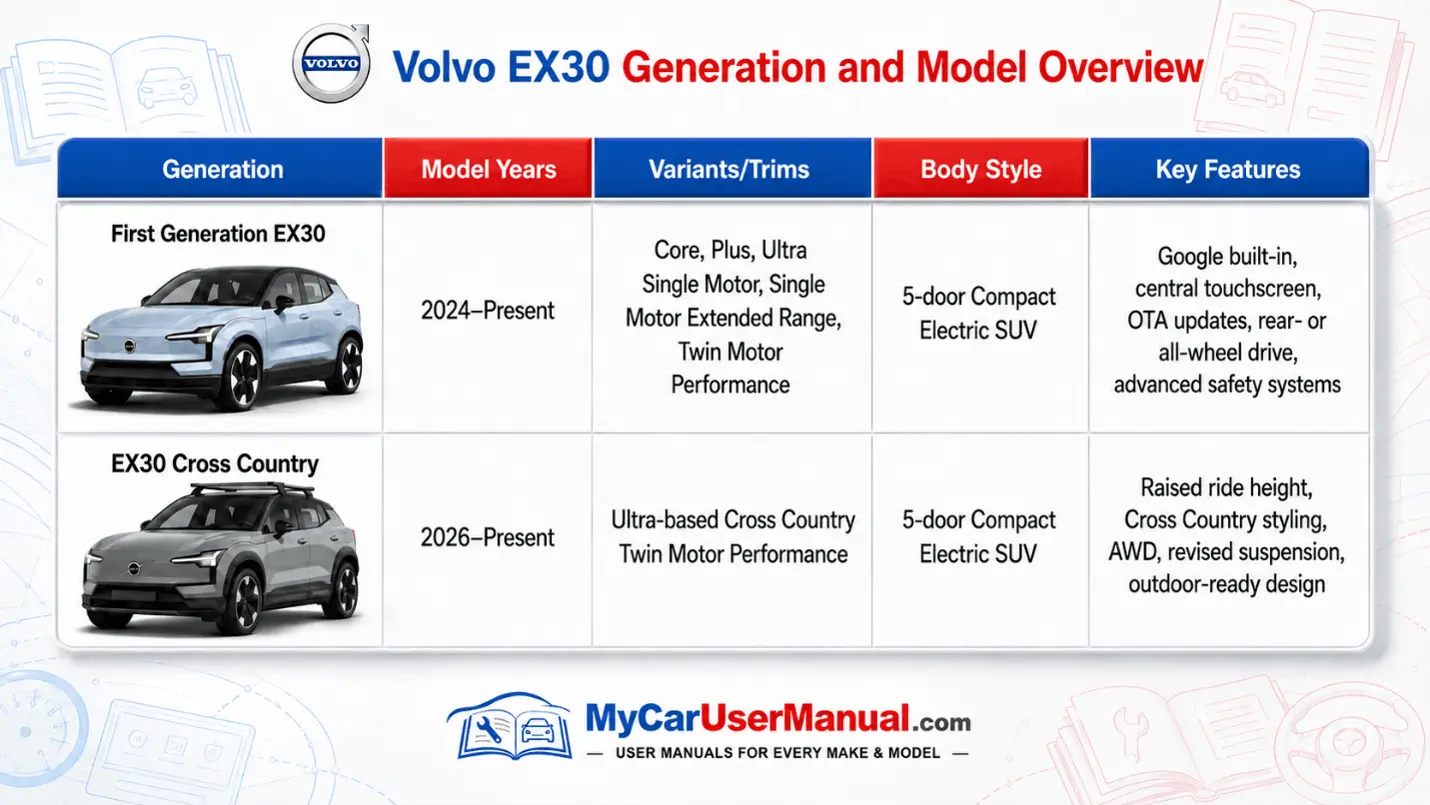 VOLVO

Volvo EX30 Generation and Model Overview

| Generation | Model Years | Variants/Trims | Body Style | Key Features |
|---|---|---|---|---|
| First Generation EX30 | 2024–Present | Core, Plus, Ultra Single Motor, Single Motor Extended Range, Twin Motor Performance | 5-door Compact Electric SUV | Google built-in, central touchscreen, OTA updates, rear- or all-wheel drive, advanced safety systems |
| EX30 Cross Country | 2026–Present | Ultra-based Cross Country Twin Motor Performance | 5-door Compact Electric SUV | Raised ride height, Cross Country styling, AWD, revised suspension, outdoor-ready design |

MyCarUserManual.com
— USER MANUALS FOR EVERY MAKE & MODEL —